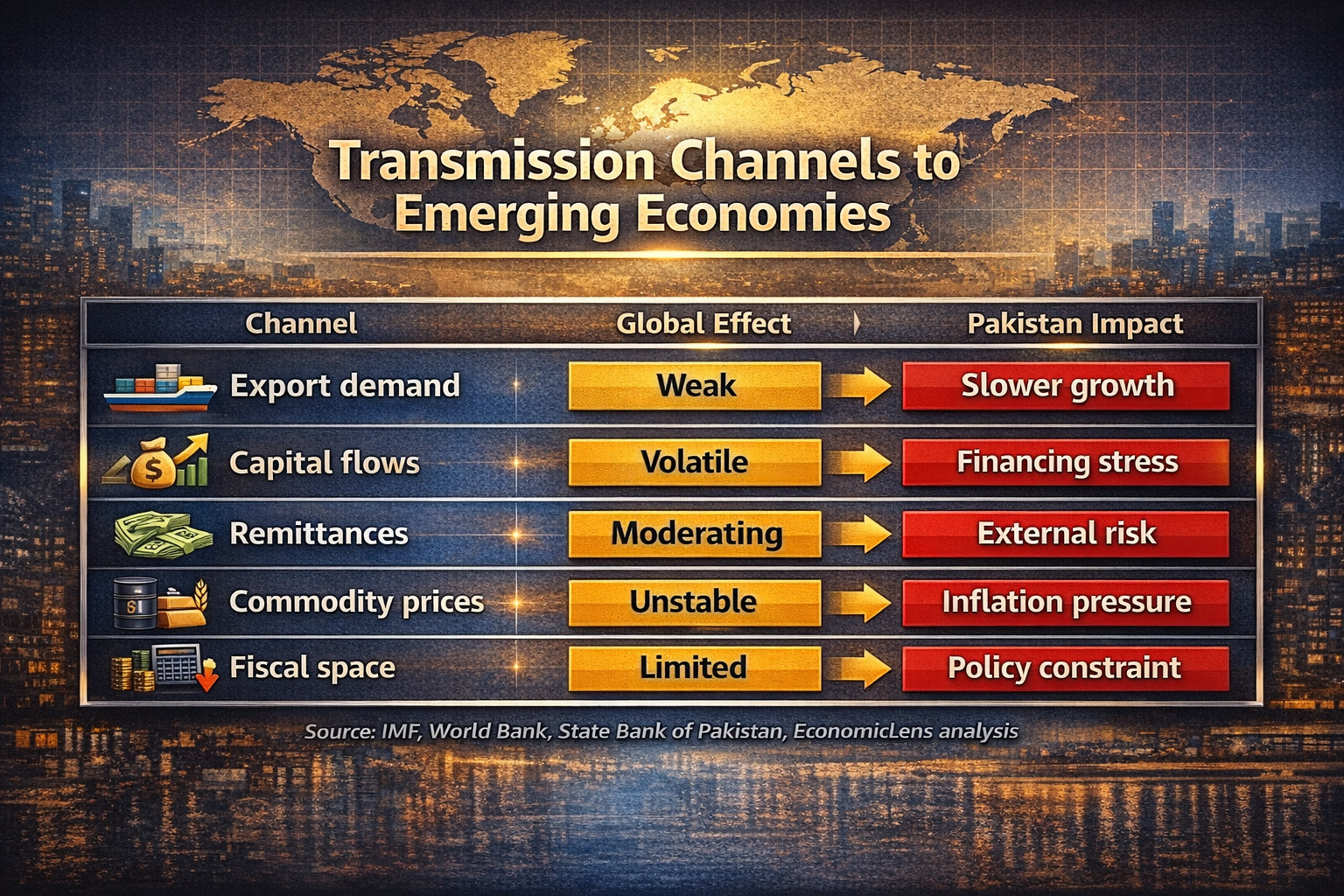 Transmission Channels to Emerging Economies

| Channel | Global Effect | Pakistan Impact |
|---|---|---|
| Export demand | Weak | Slower growth |
| Capital flows | Volatile | Financing stress |
| Remittances | Moderating | External risk |
| Commodity prices | Unstable | Inflation pressure |
| Fiscal space | Limited | Policy constraint |

Source: IMF, World Bank, State Bank of Pakistan, EconomicLens analysis